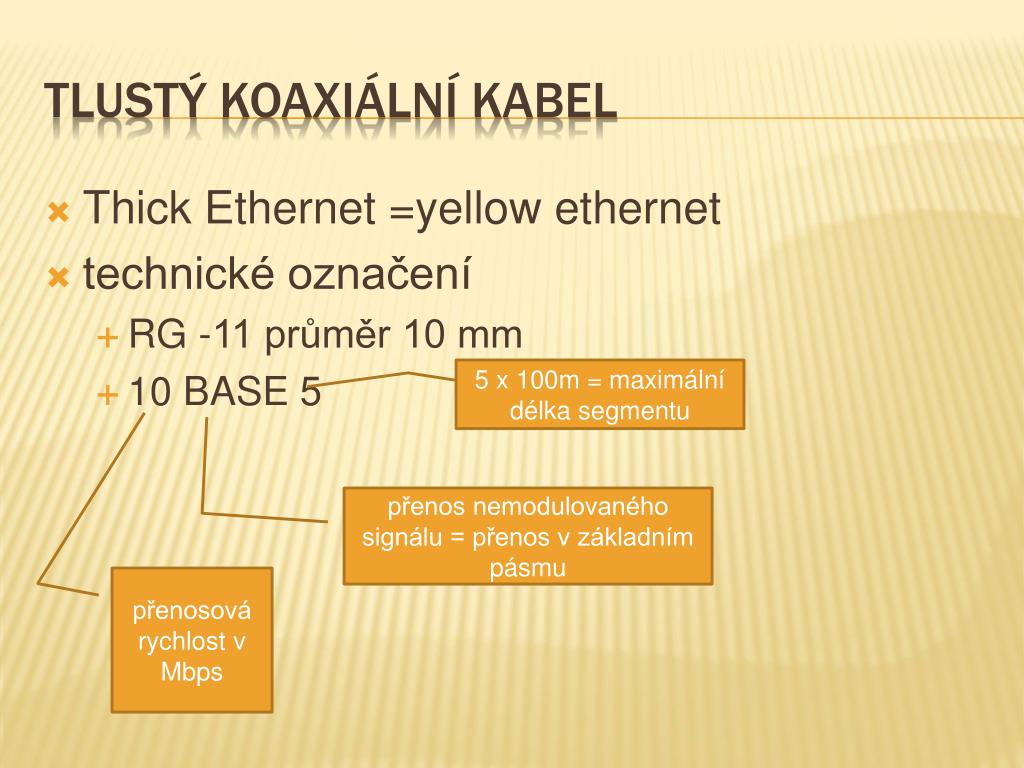 TLUSTÝ KOAXIÁLNÍ KABEL

Thick Ethernet =yellow ethernet

technické označení

RG -11 průměr 10 mm

10 BASE 5

5 x 100m = maximální délka segmentu

přenos nemodulovaného signálu = přenos v základním pásmu

přenosová rychlost v Mbps